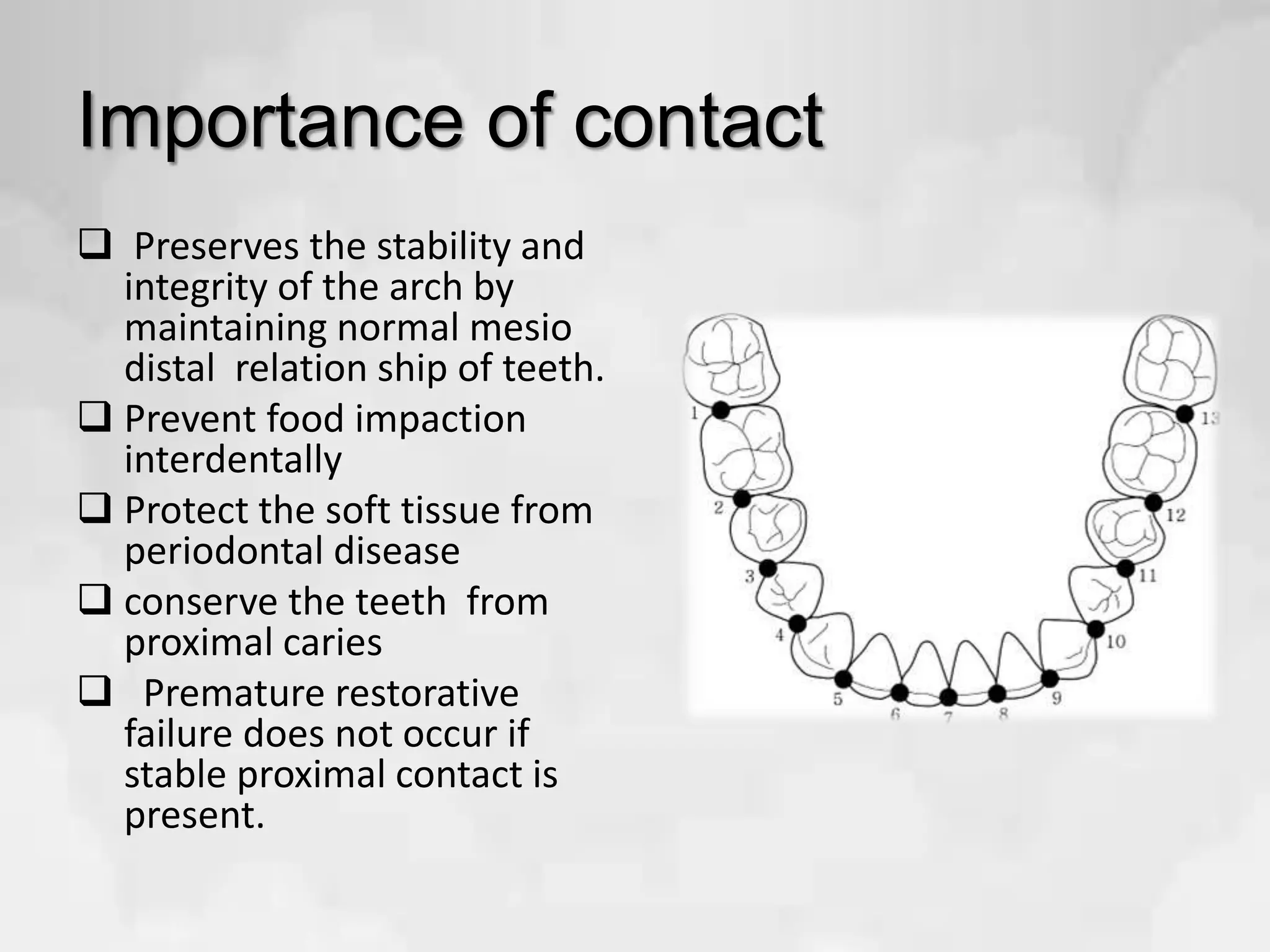 Importance of contact

❑ Preserves the stability and integrity of the arch by maintaining normal mesio distal relation ship of teeth.

❑ Prevent food impaction interdentally

❑ Protect the soft tissue from periodontal disease

❑ conserve the teeth from proximal caries

❑ Premature restorative failure does not occur if stable proximal contact is present.

1
2
3
4
5
6
7
8
9
10
11
12
13